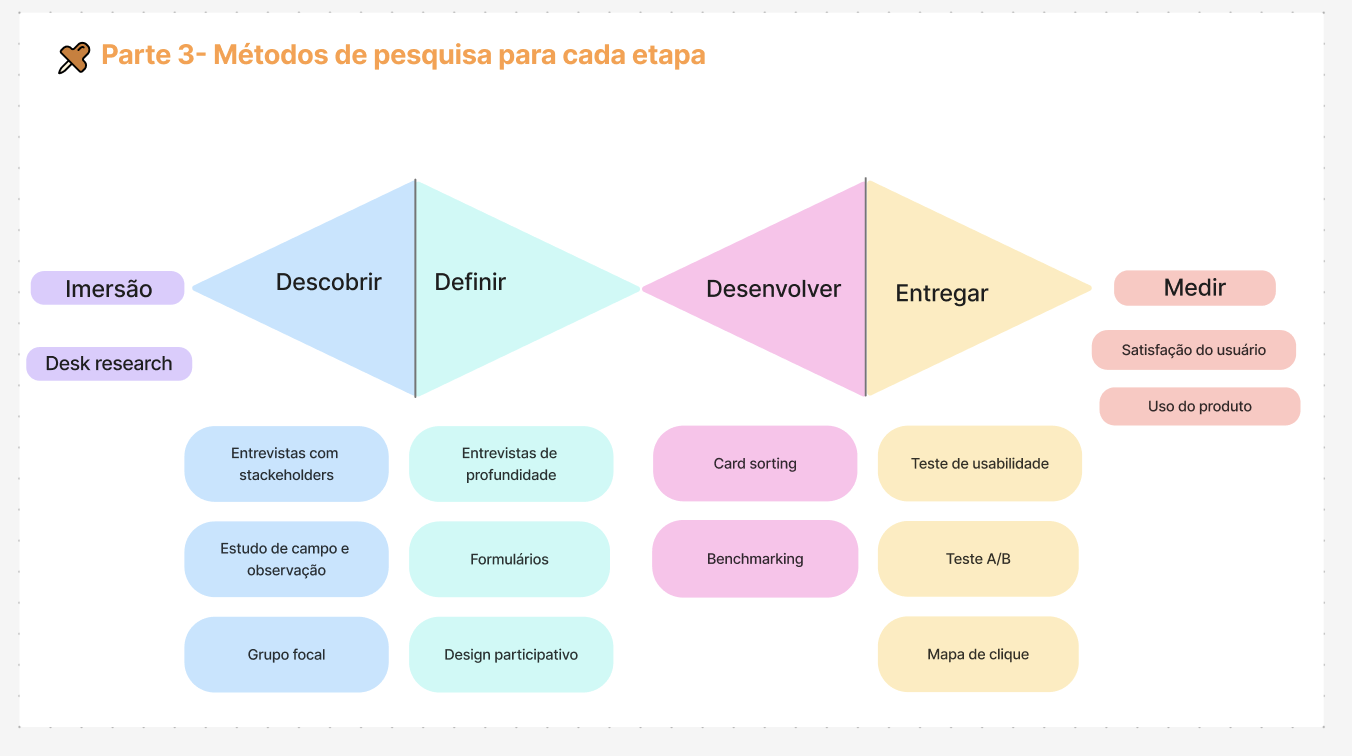 Parte 3- Métodos de pesquisa para cada etapa

Imersão

Desk research

Descobrir

Definir

Desenvolver

Entregar

Medir

Satisfação do usuário

Uso do produto

Entrevistas com stackeholders

Estudo de campo e observação

Grupo focal

Entrevistas de profundidade

Formulários

Design participativo

Card sorting

Benchmarking

Teste de usabilidade

Teste A/B

Mapa de clique